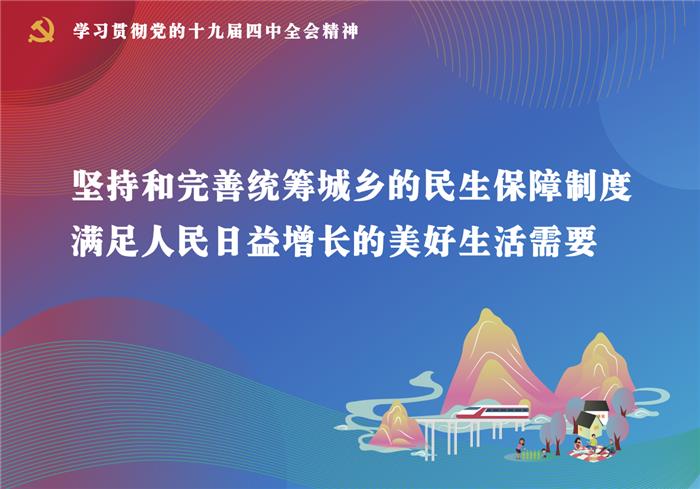 学习贯彻党的十九届四中全会精神

坚持和完善统筹城乡的民生保障制度
满足人民日益增长的美好生活需要